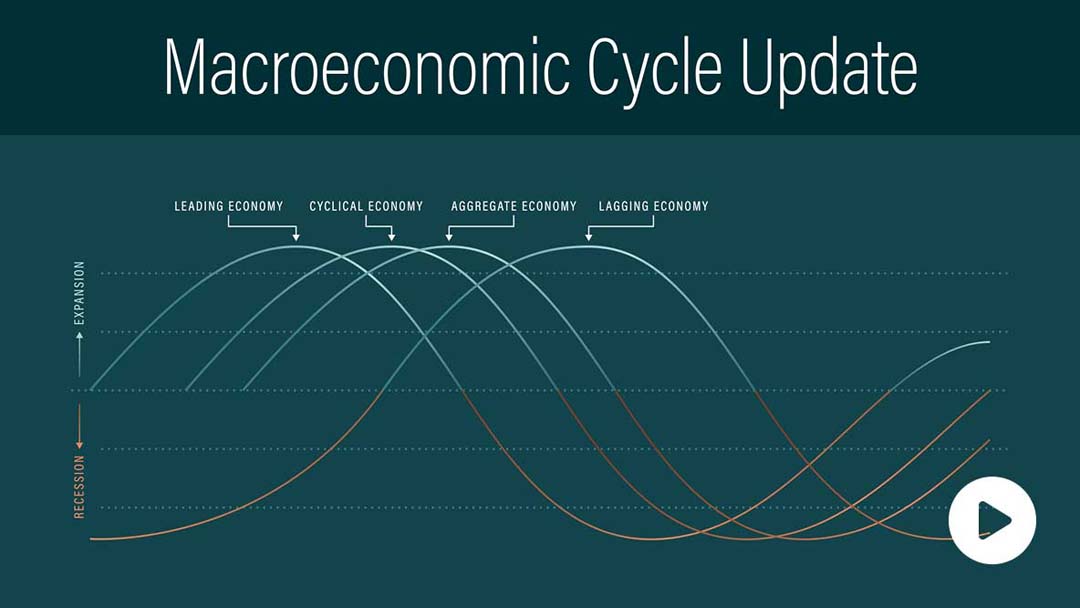 Macroeconomic Cycle Update

LEADING ECONOMY
CYCLICAL ECONOMY
AGGREGATE ECONOMY
LAGGING ECONOMY

EXPANSION
RECESSION